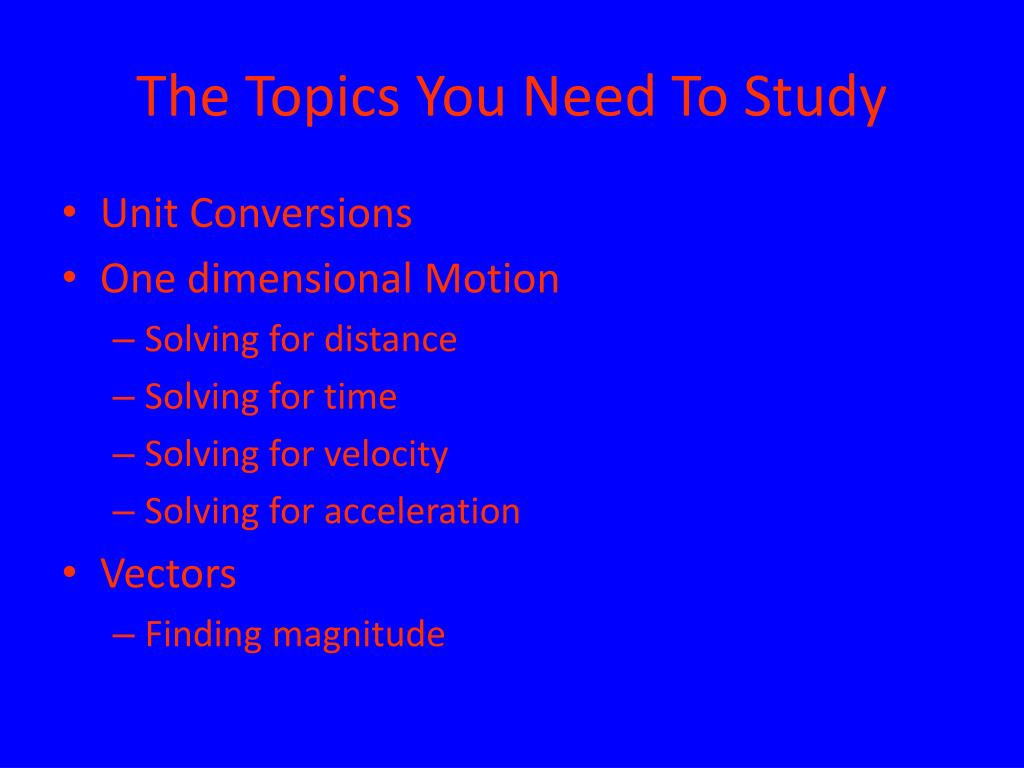 The Topics You Need To Study

• Unit Conversions
• One dimensional Motion
– Solving for distance
– Solving for time
– Solving for velocity
– Solving for acceleration
• Vectors
– Finding magnitude